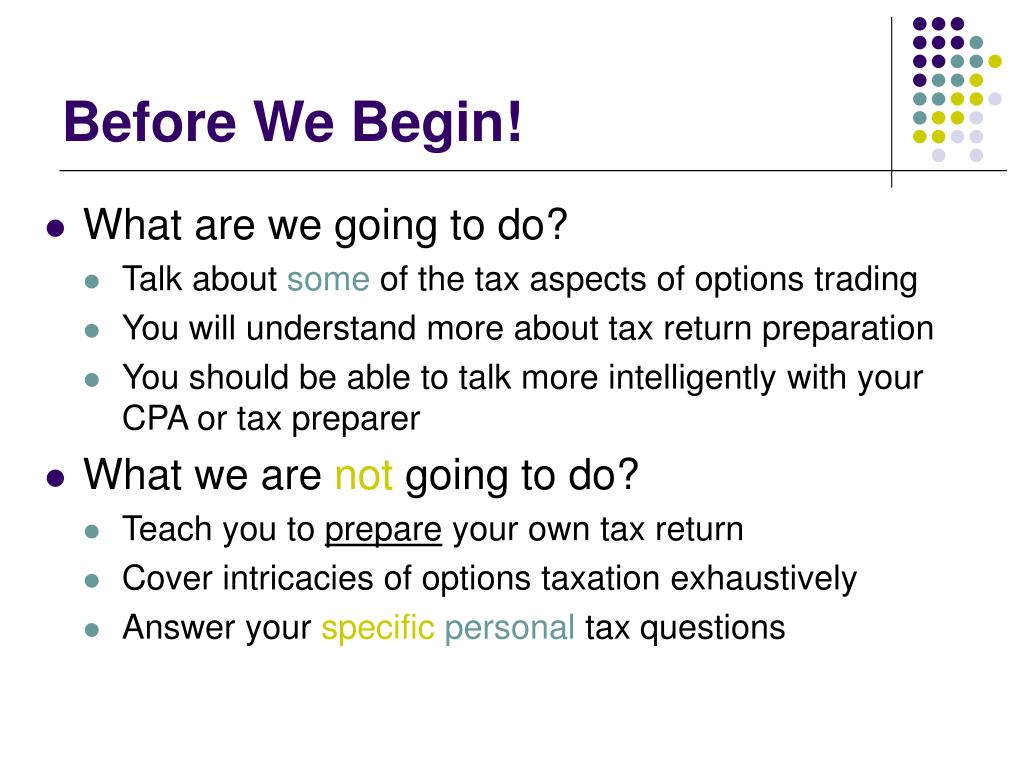 Before We Begin!

- What are we going to do?
  - Talk about some of the tax aspects of options trading
  - You will understand more about tax return preparation
  - You should be able to talk more intelligently with your CPA or tax preparer
- What we are not going to do?
  - Teach you to prepare your own tax return
  - Cover intricacies of options taxation exhaustively
  - Answer your specific personal tax questions